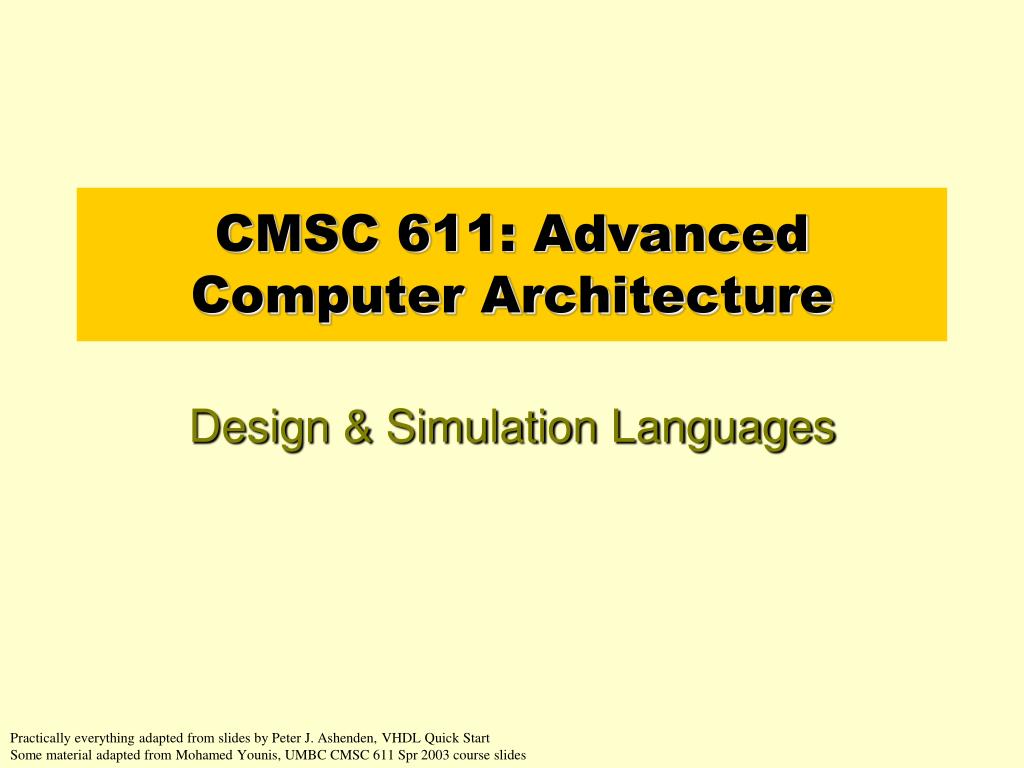 CMSC 611: Advanced Computer Architecture

Design & Simulation Languages

Practically everything adapted from slides by Peter J. Ashenden, VHDL Quick Start
Some material adapted from Mohamed Younis, UMBC CMSC 611 Spr 2003 course slides